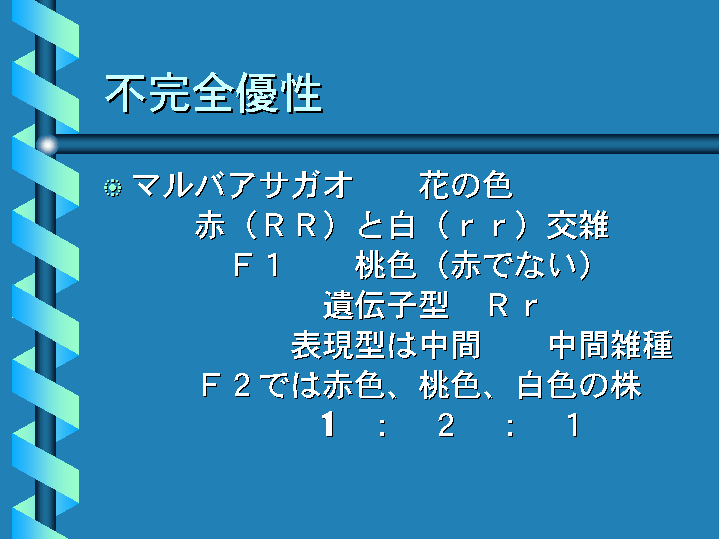 不完全優性

マルバアサガオ　　花の色
赤（ＲＲ）と白（ｒｒ）交雑
Ｆ１　　桃色（赤でない）
遺伝子型　Ｒｒ
表現型は中間　　中間雑種
Ｆ２では赤色、桃色、白色の株
１　：　２　：　１